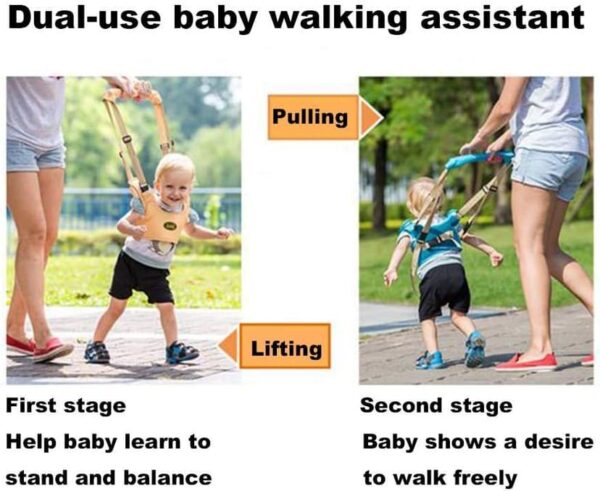 Dual-use baby walking assistant

Pulling

Lifting

First stage
Help baby learn to stand and balance

Second stage
Baby shows a desire to walk freely